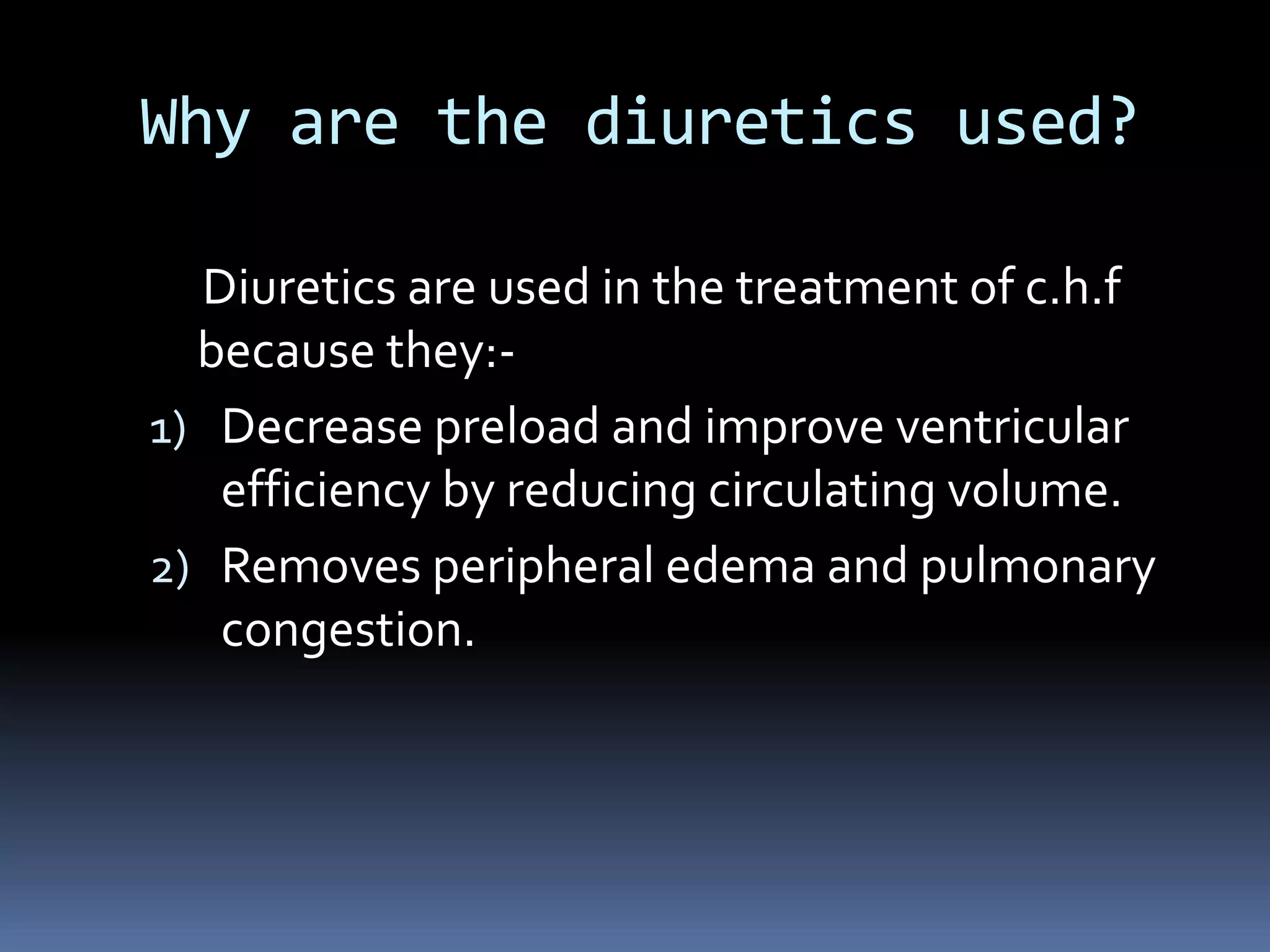 Why are the diuretics used?

Diuretics are used in the treatment of c.h.f because they:-

1) Decrease preload and improve ventricular efficiency by reducing circulating volume.
2) Removes peripheral edema and pulmonary congestion.